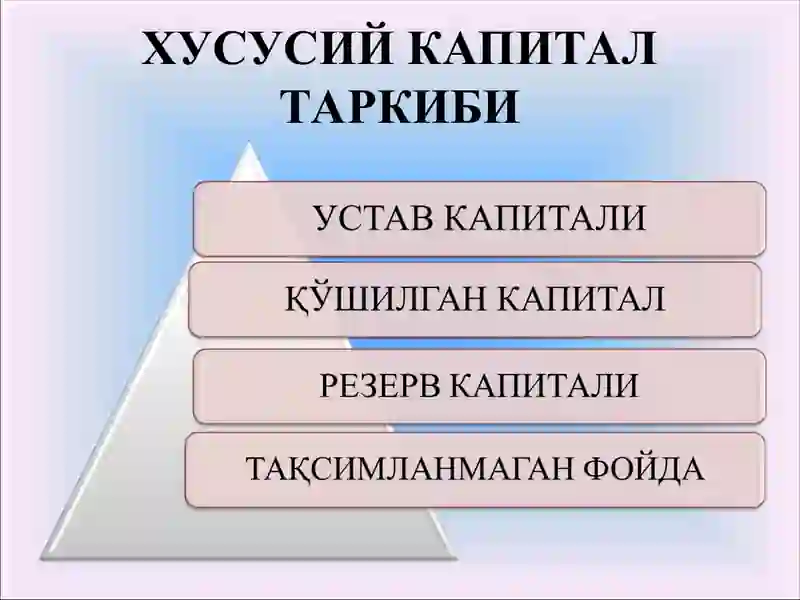 ХУСУСИЙ КАПИТАЛ ТАРКИБИ

УСТАВ КАПИТАЛИ

ҚЎШИЛГАН КАПИТАЛ

РЕЗЕРВ КАПИТАЛИ

ТАҚСИМЛАНМАГАН ФОЙДА